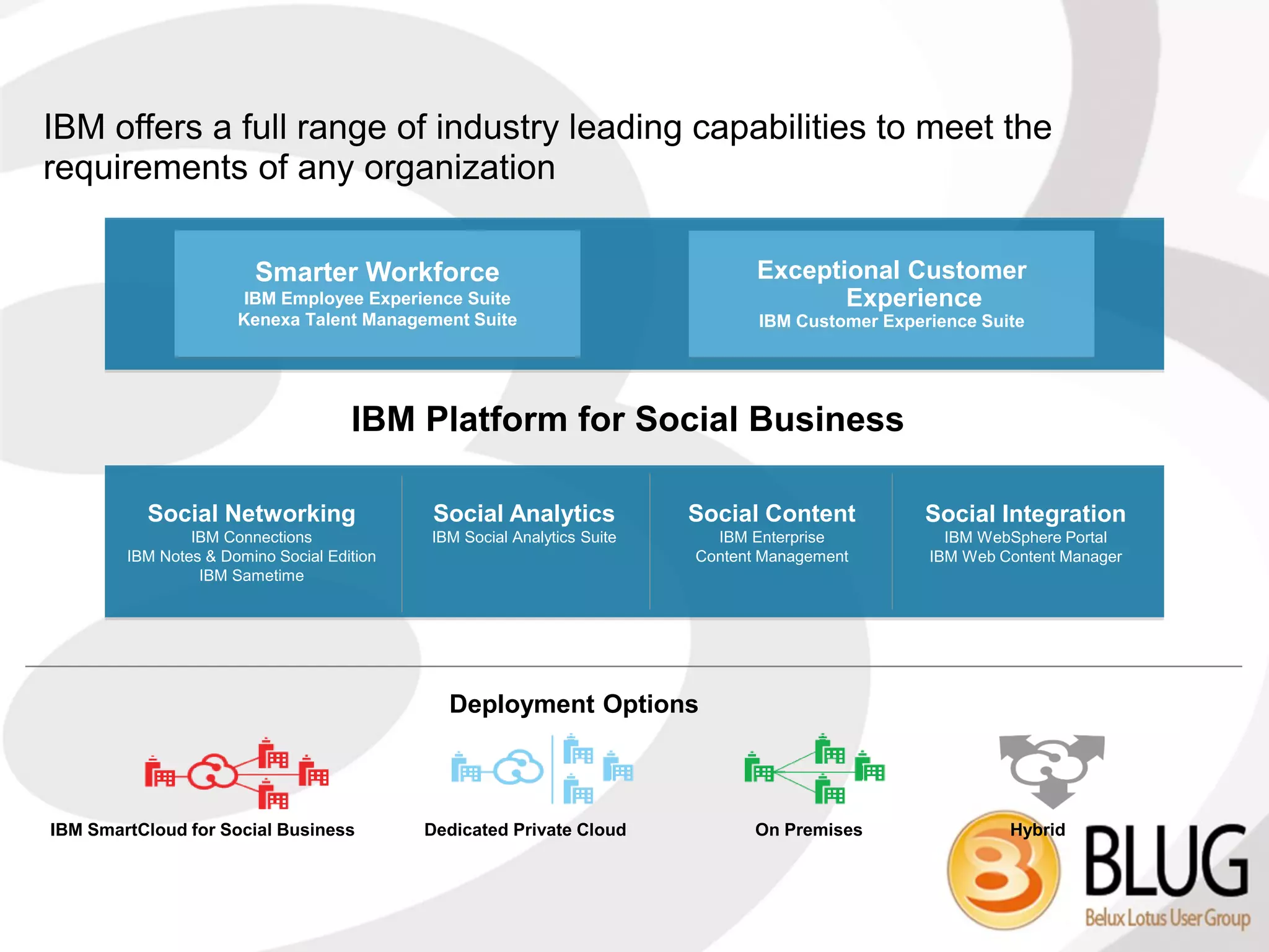 IBM offers a full range of industry leading capabilities to meet the requirements of any organization

Smarter Workforce
IBM Employee Experience Suite
Kenexa Talent Management Suite

Exceptional Customer Experience
IBM Customer Experience Suite

IBM Platform for Social Business

Social Networking
IBM Connections
IBM Notes & Domino Social Edition
IBM Sametime

Social Analytics
IBM Social Analytics Suite

Social Content
IBM Enterprise
Content Management

Social Integration
IBM WebSphere Portal
IBM Web Content Manager

Deployment Options

IBM SmartCloud for Social Business

Dedicated Private Cloud

On Premises

Hybrid

BLUG
Belux Lotus User Group